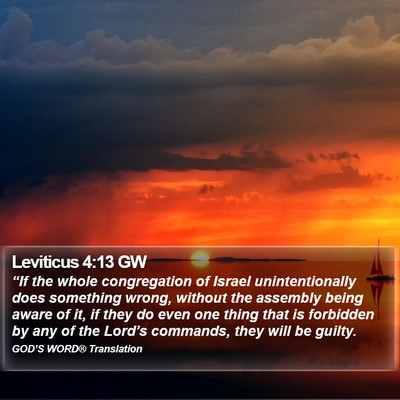 Leviticus 4:13 GW

“If the whole congregation of Israel unintentionally does something wrong, without the assembly being aware of it, if they do even one thing that is forbidden by any of the Lord’s commands, they will be guilty.

GOD'S WORD® Translation